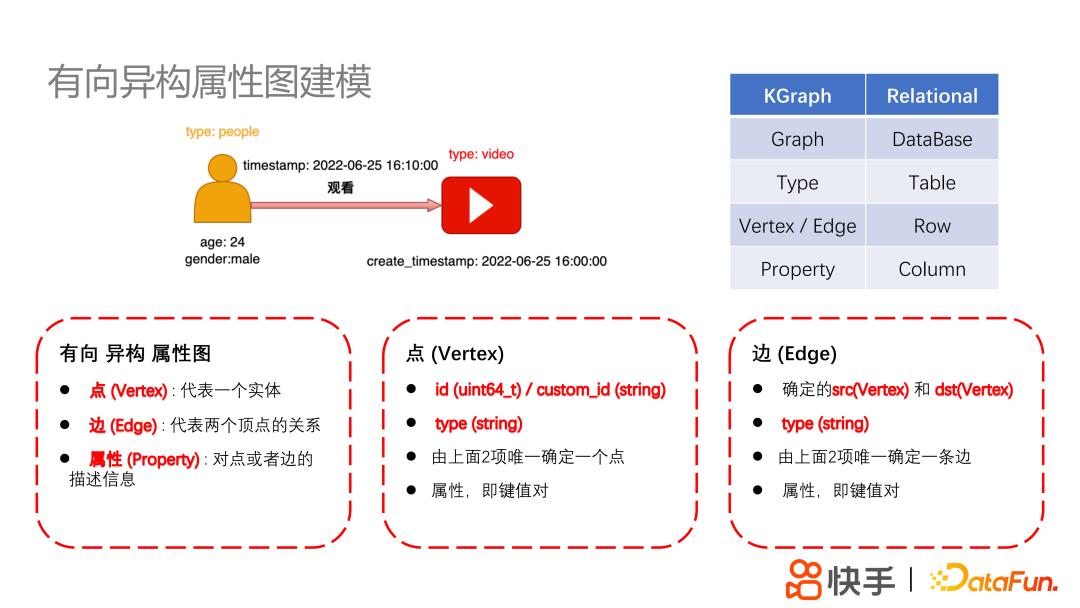 有向异构属性图建模

type: people

timestamp: 2022-06-25 16:10:00

观看

type: video

age: 24
gender:male

create_timestamp: 2022-06-25 16:00:00

| KGraph | Relational |
|---|---|
| Graph | DataBase |
| Type | Table |
| Vertex / Edge | Row |
| Property | Column |

有向 异构 属性图

● 点 (Vertex) : 代表一个实体

● 边 (Edge) : 代表两个顶点的关系

● 属性 (Property) : 对点或者边的描述信息

点 (Vertex)

● id (uint64_t) / custom_id (string)

● type (string)

● 由上面2项唯一确定一个点

● 属性，即键值对

边 (Edge)

● 确定的src(Vertex) 和 dst(Vertex)

● type (string)

● 由上面2项唯一确定一条边

● 属性，即键值对

快手 | DataFun.